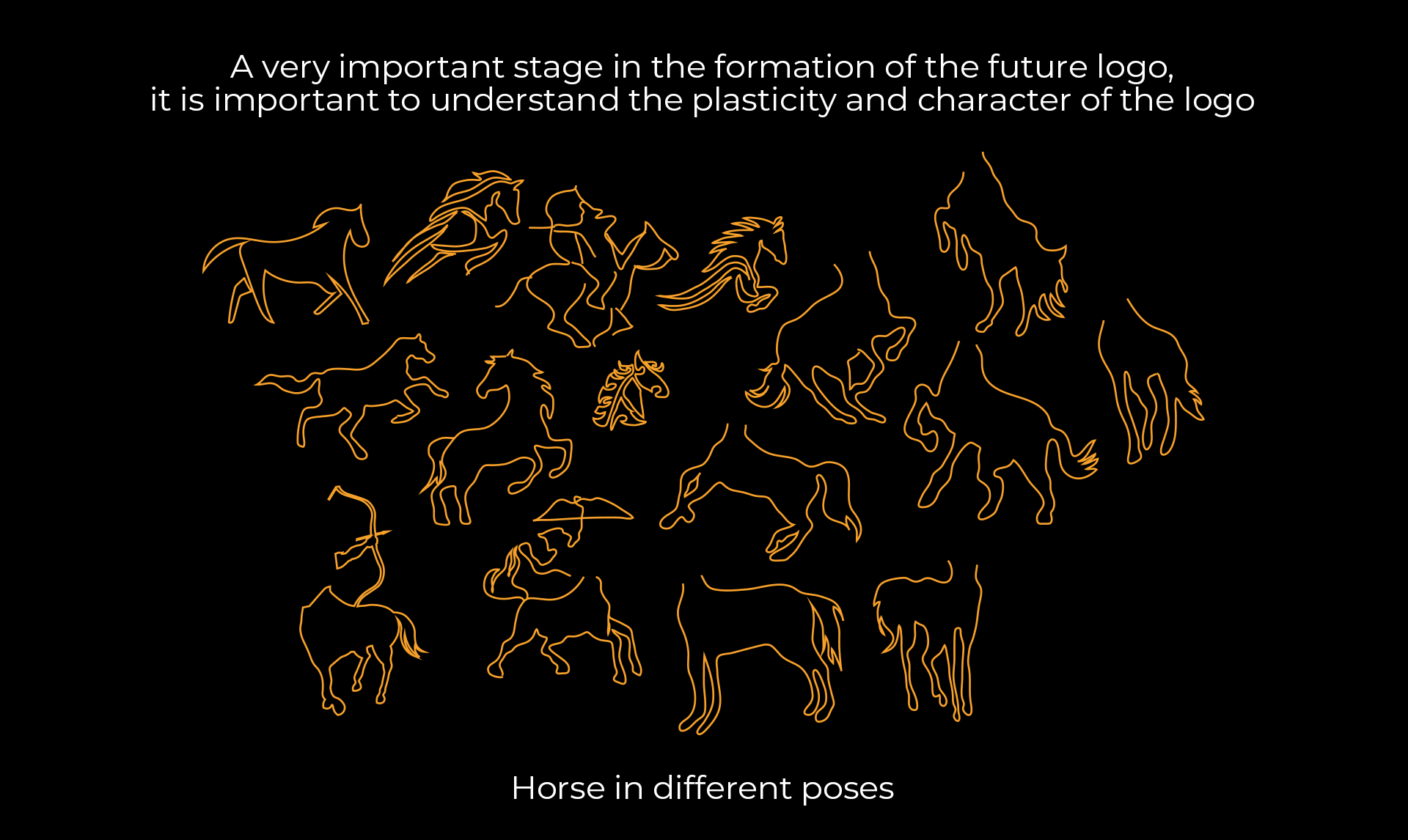 A very important stage in the formation of the future logo,
it is important to understand the plasticity and character of the logo

Horse in different poses